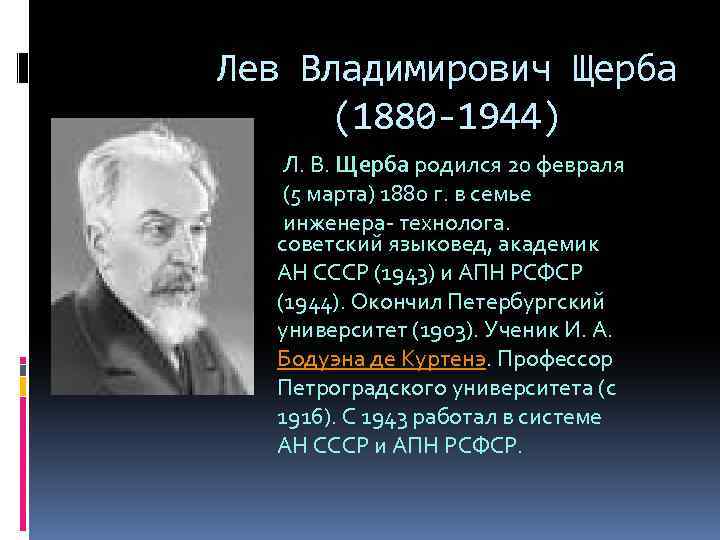 Лев Владимирович Щерба (1880-1944)

Л. В. Щерба родился 20 февраля (5 марта) 1880 г. в семье инженера- технолога. советский языковед, академик АН СССР (1943) и АПН РСФСР (1944). Окончил Петербургский университет (1903). Ученик И. А. Бодуэна де Куртенэ. Профессор Петроградского университета (с 1916). С 1943 работал в системе АН СССР и АПН РСФСР.